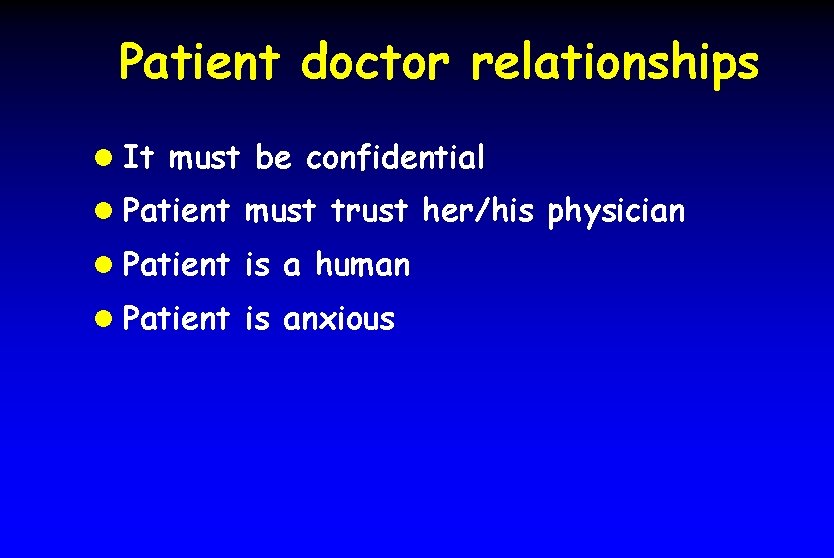 Patient doctor relationships

- It must be confidential
- Patient must trust her/his physician
- Patient is a human
- Patient is anxious